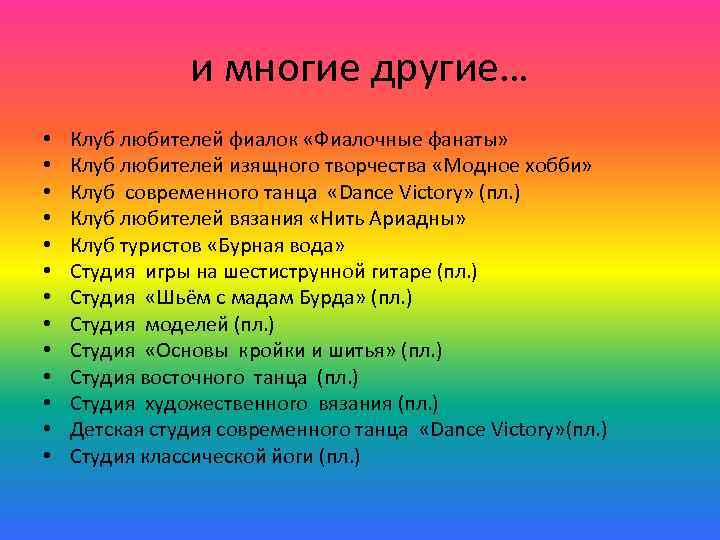 и многие другие…

• Клуб любителей фиалок «Фиалочные фанаты»
• Клуб любителей изящного творчества «Модное хобби»
• Клуб современного танца «Dance Victory» (пл.)
• Клуб любителей вязания «Нить Ариадны»
• Клуб туристов «Бурная вода»
• Студия игры на шестиструнной гитаре (пл.)
• Студия «Шьём с мадам Бурда» (пл.)
• Студия моделей (пл.)
• Студия «Основы кройки и шитья» (пл.)
• Студия восточного танца (пл.)
• Студия художественного вязания (пл.)
• Детская студия современного танца «Dance Victory»(пл.)
• Студия классической йоги (пл.)